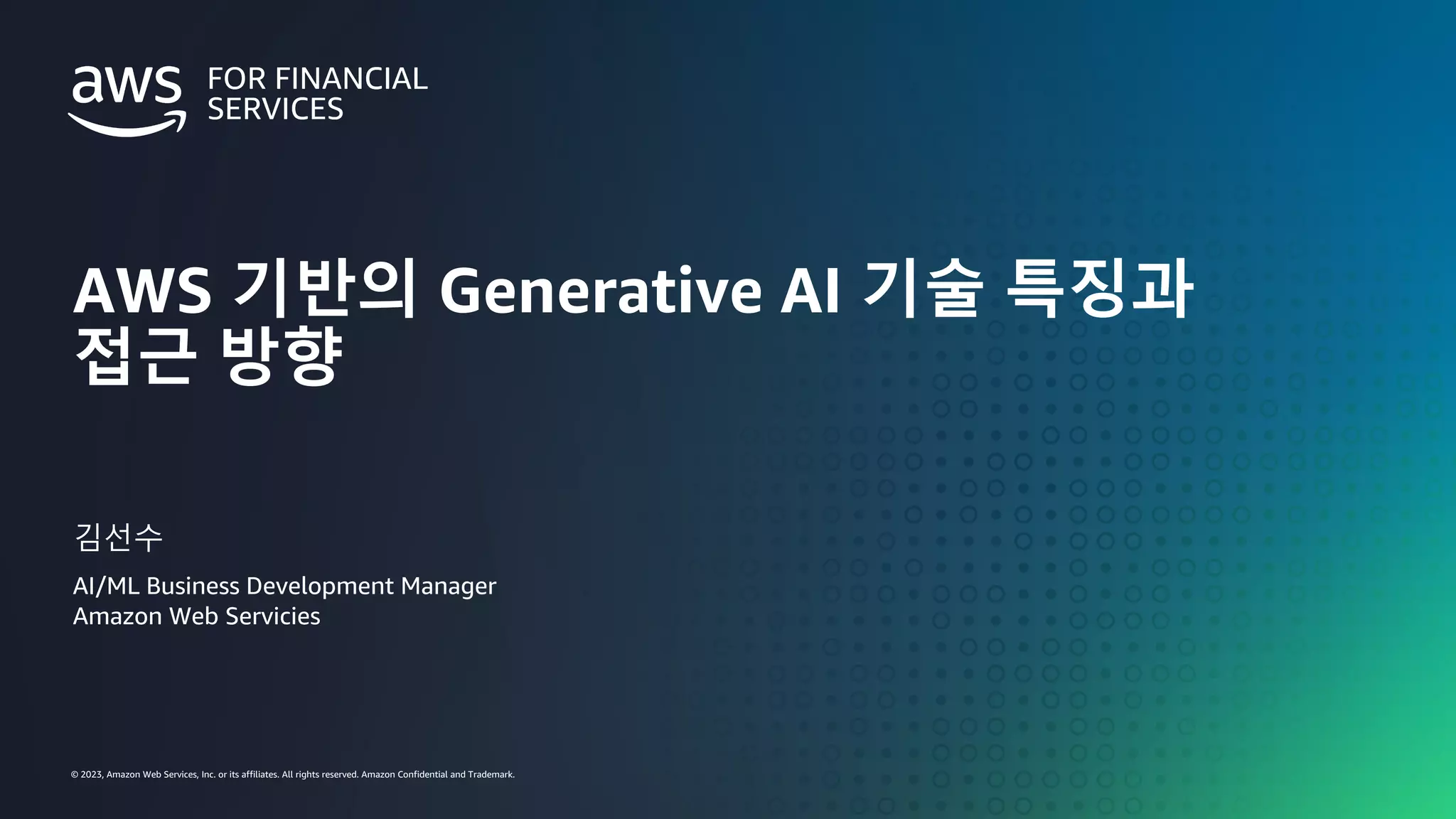 aws FOR FINANCIAL SERVICES

AWS 기반의 Generative AI 기술 특징과 접근 방향

김선수

AI/ML Business Development Manager
Amazon Web Services

© 2023, Amazon Web Services, Inc. or its affiliates. All rights reserved. Amazon Confidential and Trademark.